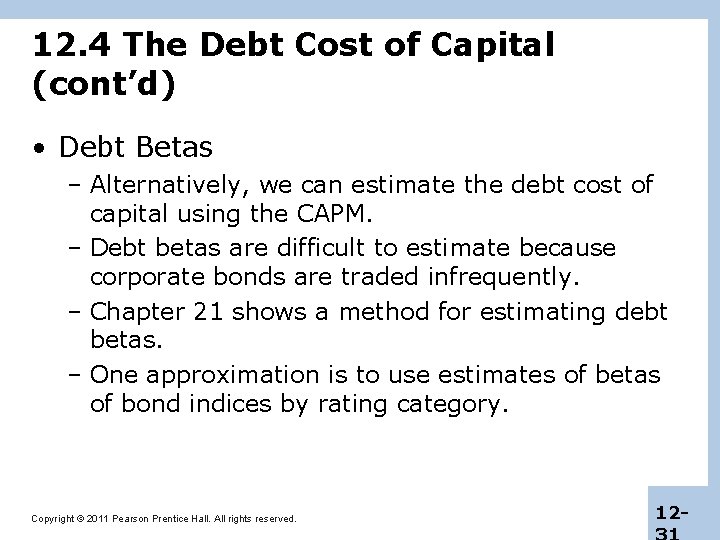 12.4 The Debt Cost of Capital (cont'd)

• Debt Betas
– Alternatively, we can estimate the debt cost of capital using the CAPM.
– Debt betas are difficult to estimate because corporate bonds are traded infrequently.
– Chapter 21 shows a method for estimating debt betas.
– One approximation is to use estimates of betas of bond indices by rating category.

Copyright © 2011 Pearson Prentice Hall. All rights reserved.

12-31